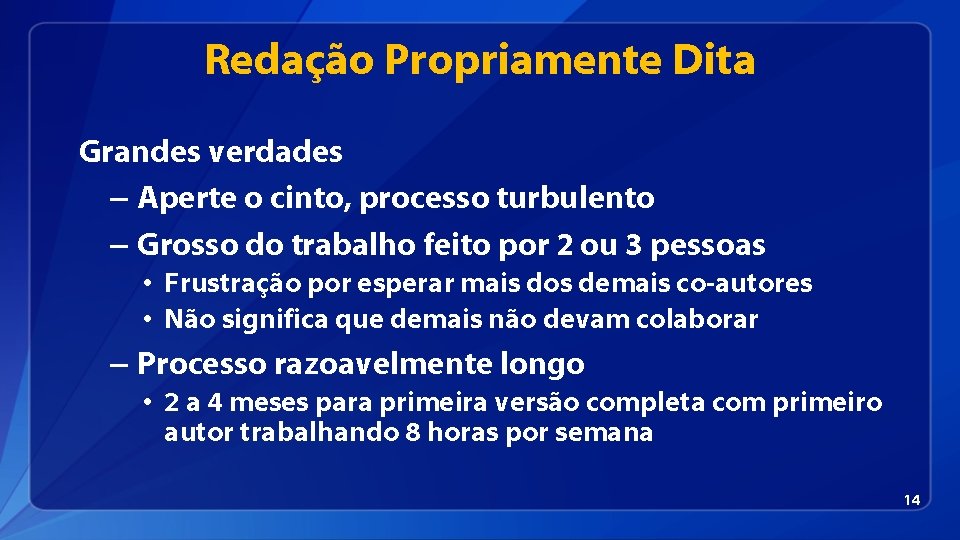 Redação Propriamente Dita

Grandes verdades

– Aperte o cinto, processo turbulento

– Grosso do trabalho feito por 2 ou 3 pessoas

• Frustração por esperar mais dos demais co-autores

• Não significa que demais não devam colaborar

– Processo razoavelmente longo

• 2 a 4 meses para primeira versão completa com primeiro autor trabalhando 8 horas por semana

14